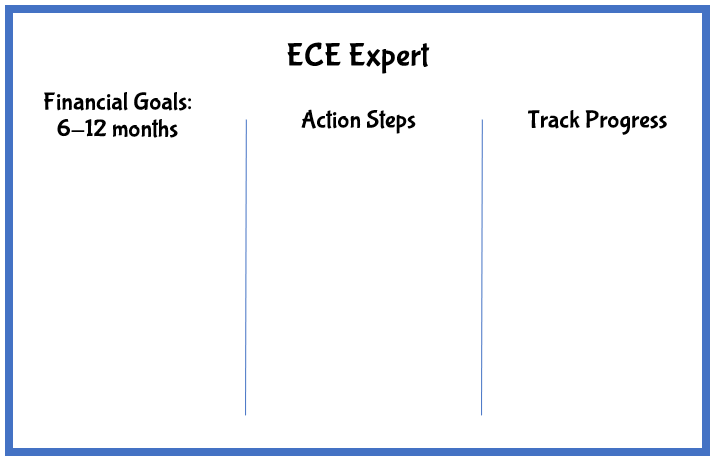 ECE Expert

Financial Goals: 6–12 months

Action Steps

Track Progress